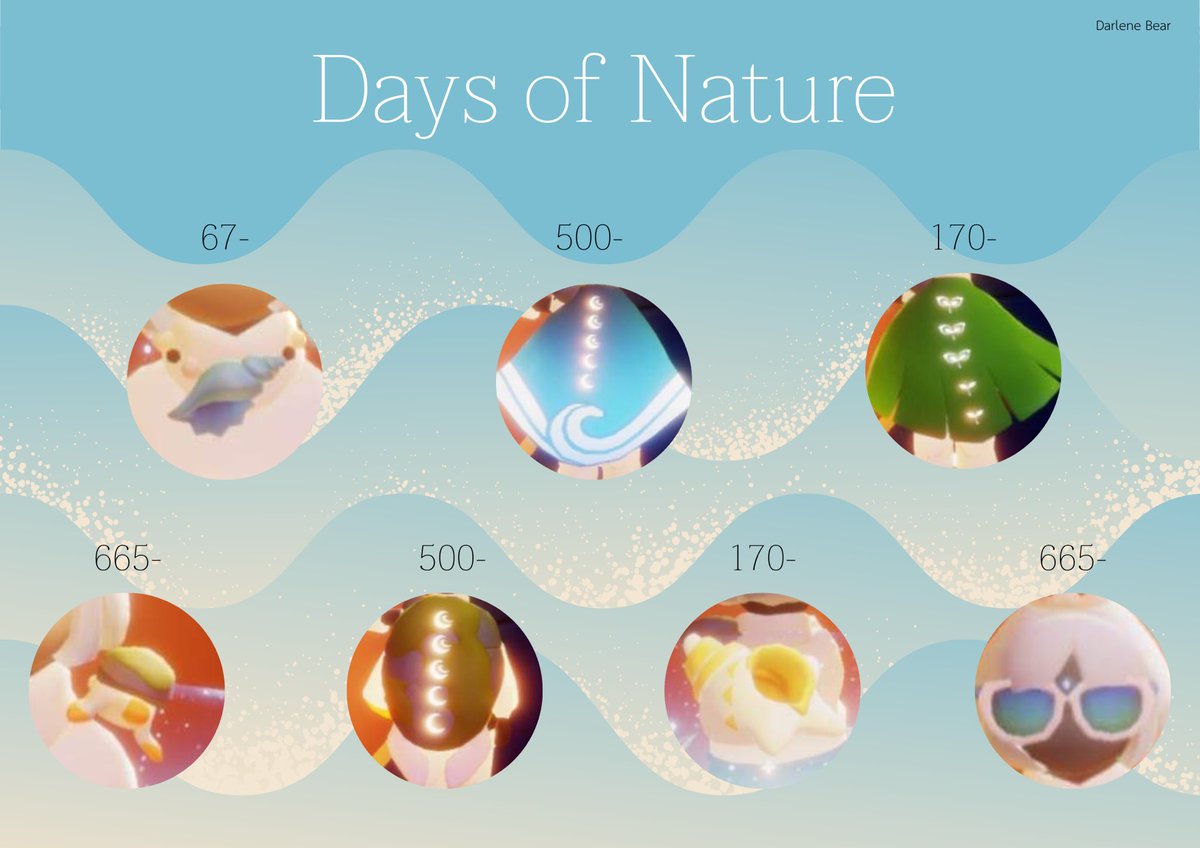 Darlene Bear

Days of Nature

67-

500-

170-

665-

500-

170-

665-